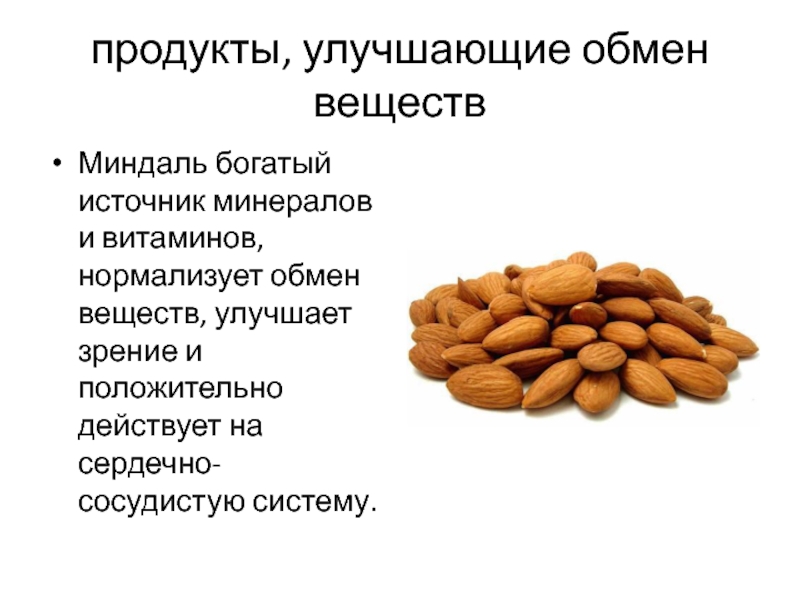 продукты, улучшающие обмен веществ

• Миндаль богатый источник минералов и витаминов, нормализует обмен веществ, улучшает зрение и положительно действует на сердечно-сосудистую систему.